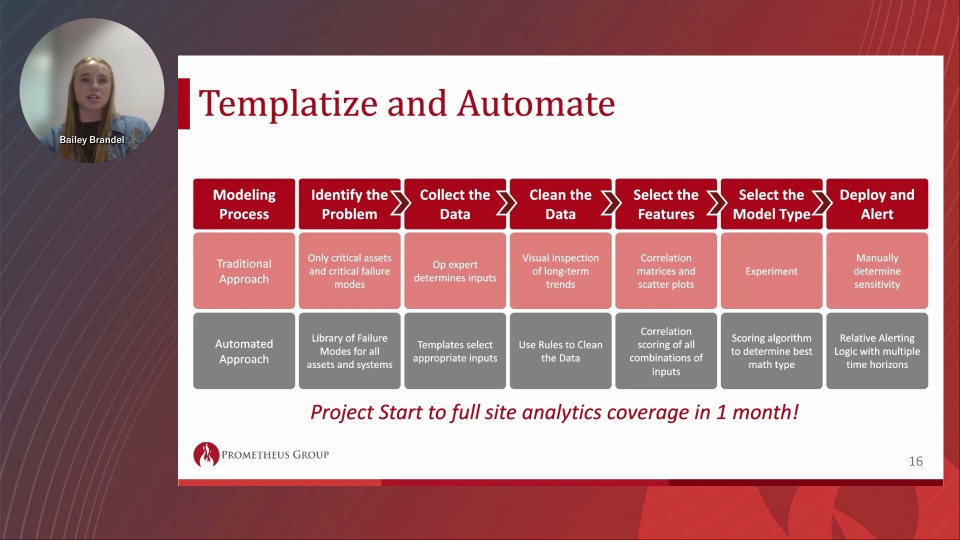 Bailey Brandel

Templatize and Automate

| Modeling Process | Identify the Problem | Collect the Data | Clean the Data | Select the Features | Select the Model Type | Deploy and Alert |
|---|---|---|---|---|---|---|
| Traditional Approach | Only critical assets and critical failure modes | Op expert determines inputs | Visual inspection of long-term trends | Correlation matrices and scatter plots | Experiment | Manually determine sensitivity |
| Automated Approach | Library of Failure Modes for all assets and systems | Templates select appropriate inputs | Use Rules to Clean the Data | Correlation scoring of all combinations of inputs | Scoring algorithm to determine best math type | Relative Alerting Logic with multiple time horizons |

Project Start to full site analytics coverage in 1 month!

PROMETHEUS GROUP

16